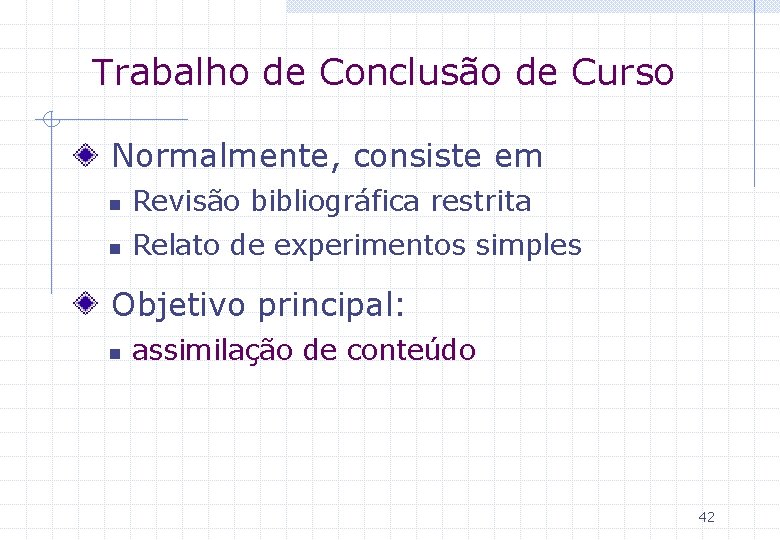 Trabalho de Conclusão de Curso

Normalmente, consiste em

Revisão bibliográfica restrita

Relato de experimentos simples

Objetivo principal:

assimilação de conteúdo

42